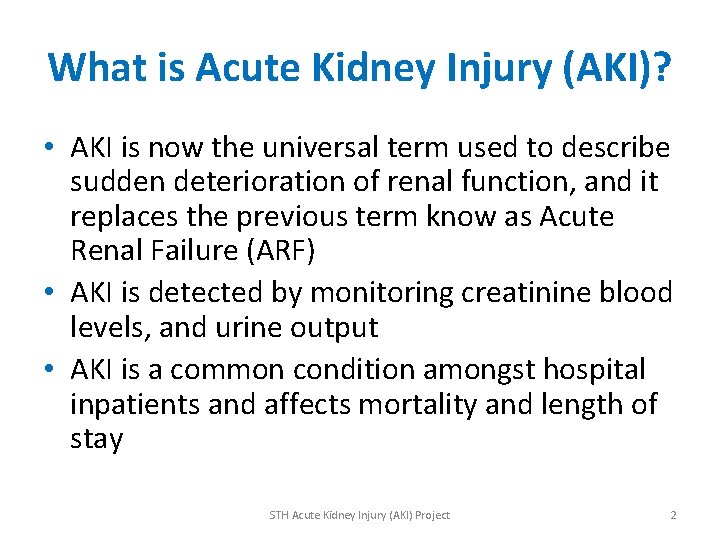 What is Acute Kidney Injury (AKI)?

• AKI is now the universal term used to describe sudden deterioration of renal function, and it replaces the previous term know as Acute Renal Failure (ARF)
• AKI is detected by monitoring creatinine blood levels, and urine output
• AKI is a common condition amongst hospital inpatients and affects mortality and length of stay

STH Acute Kidney Injury (AKI) Project

2